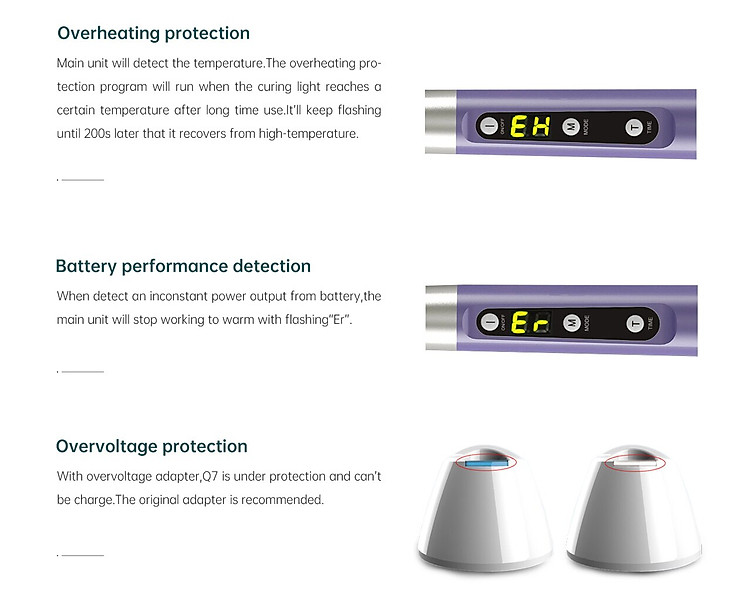 Overheating protection

Main unit will detect the temperature.The overheating protection program will run when the curing light reaches a certain temperature after long time use.It'll keep flashing until 200s later that it recovers from high-temperature.

I ON/OFF EH M MODE T TIME

Battery performance detection

When detect an inconstant power output from battery,the main unit will stop working to warm with flashing"Er".

I ON/OFF Er M MODE T TIME

Overvoltage protection

With overvoltage adapter,Q7 is under protection and can't be charge.The original adapter is recommended.